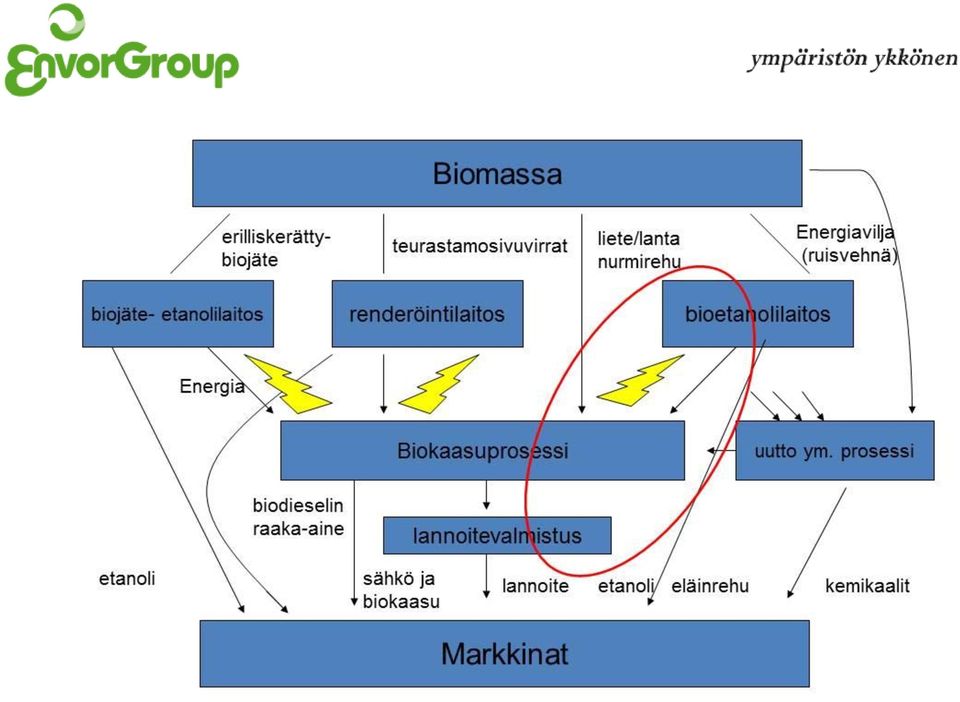 EnvorGroup

ympäristön ykkönen

Biomassa

erilliskerätty-biojäte

teurastamosivuvirrat

liete/lanta nurmirehu

Energiavilja (ruisvehnä)

biojäte- etanolilaitos

renderöintilaitos

bioetanolilaitos

Energia

Biokaasuprosessi

uutto ym. prosessi

biodieselin raaka-aine

lannoitevalmistus

etanoli

sähkö ja biokaasu

lannoite

etanoli

eläinrehu

kemikaalit

Markkinat